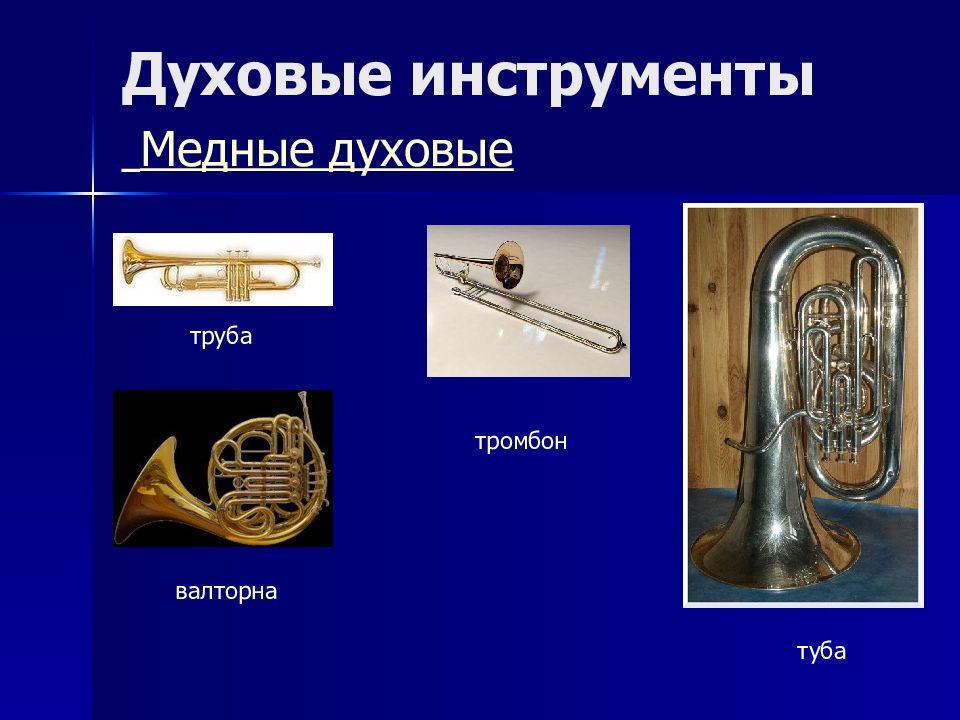 Духовые инструменты

Медные духовые

труба

тромбон

валторна

туба